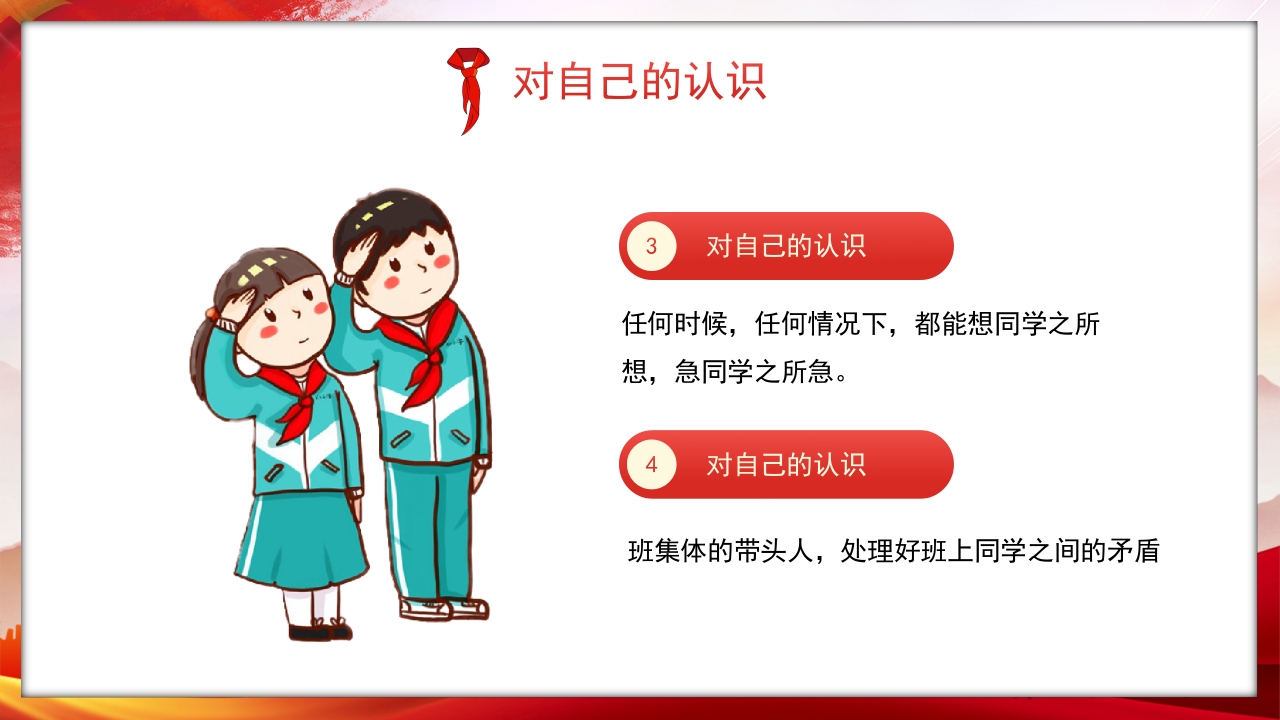 对自己的认识

3 对自己的认识

任何时候，任何情况下，都能想同学之所想，急同学之所急。

4 对自己的认识

班集体的带头人，处理好班上同学之间的矛盾